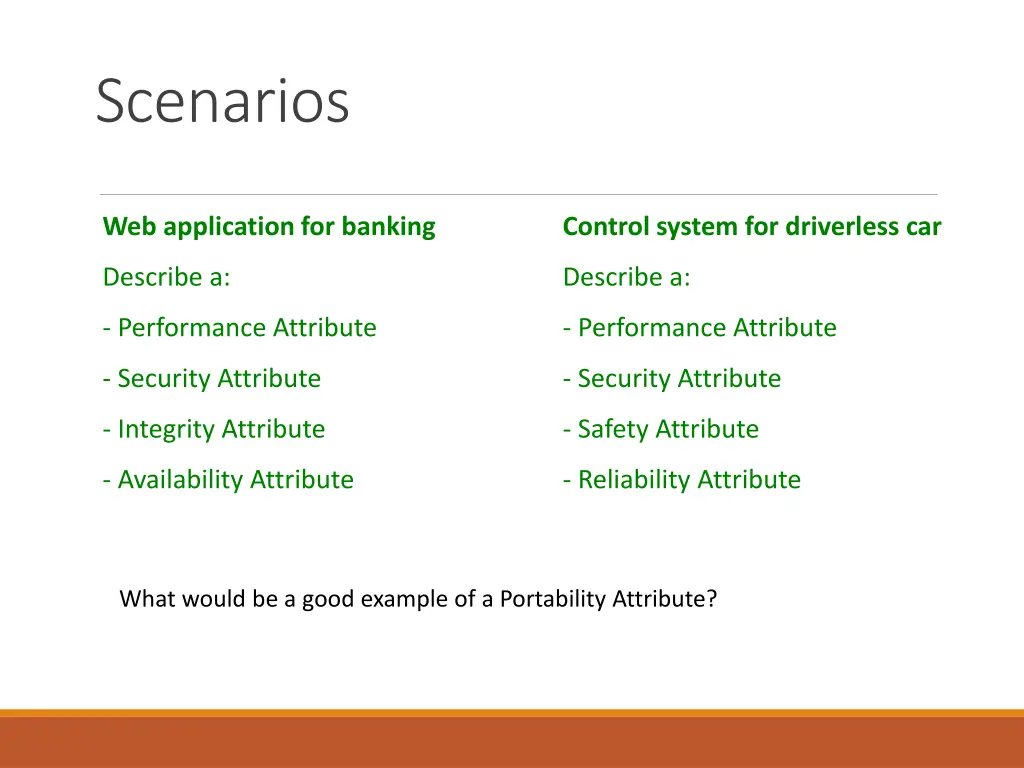 Scenarios

Web application for banking

Describe a:

- Performance Attribute

- Security Attribute

- Integrity Attribute

- Availability Attribute

Control system for driverless car

Describe a:

- Performance Attribute

- Security Attribute

- Safety Attribute

- Reliability Attribute

What would be a good example of a Portability Attribute?